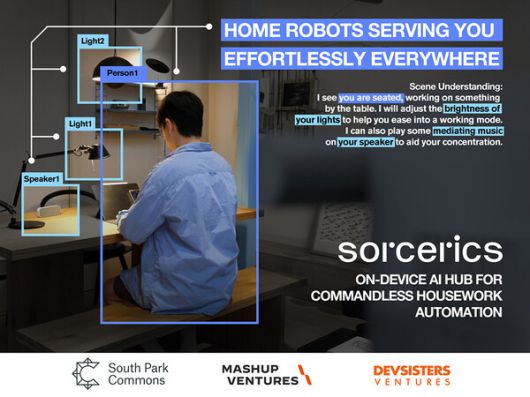 HOME ROBOTS SERVING YOU EFFORTLESSLY EVERYWHERE

Light2

Person1

Light1

Speaker1

Scene Understanding:
I see you are seated, working on something by the table. I will adjust the brightness of your lights to help you ease into a working mode. I can also play some mediating music on your speaker to aid your concentration.

sorcerics

ON-DEVICE AI HUB FOR COMMANDLESS HOUSEWORK AUTOMATION

South Park Commons

MASHUP VENTURES

DEVSISTERS VENTURES